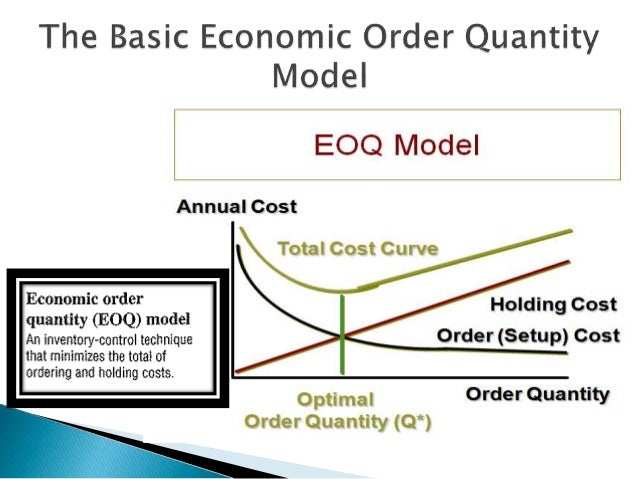 The Basic Economic Order Quantity Model

EOQ Model

Annual Cost

Total Cost Curve

Holding Cost

Order (Setup) Cost

Order Quantity

Optimal Order Quantity (Q*)

Economic order quantity (EOQ) model
An inventory-control technique that minimizes the total of ordering and holding costs.